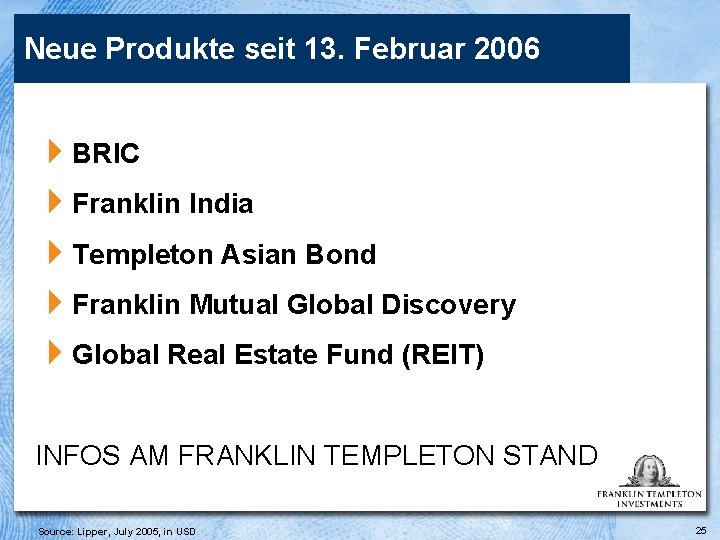 Neue Produkte seit 13. Februar 2006

BRIC

Franklin India

Templeton Asian Bond

Franklin Mutual Global Discovery

Global Real Estate Fund (REIT)

INFOS AM FRANKLIN TEMPLETON STAND

FRANKLIN TEMPLETON INVESTMENTS

Source: Lipper, July 2005, in USD

25